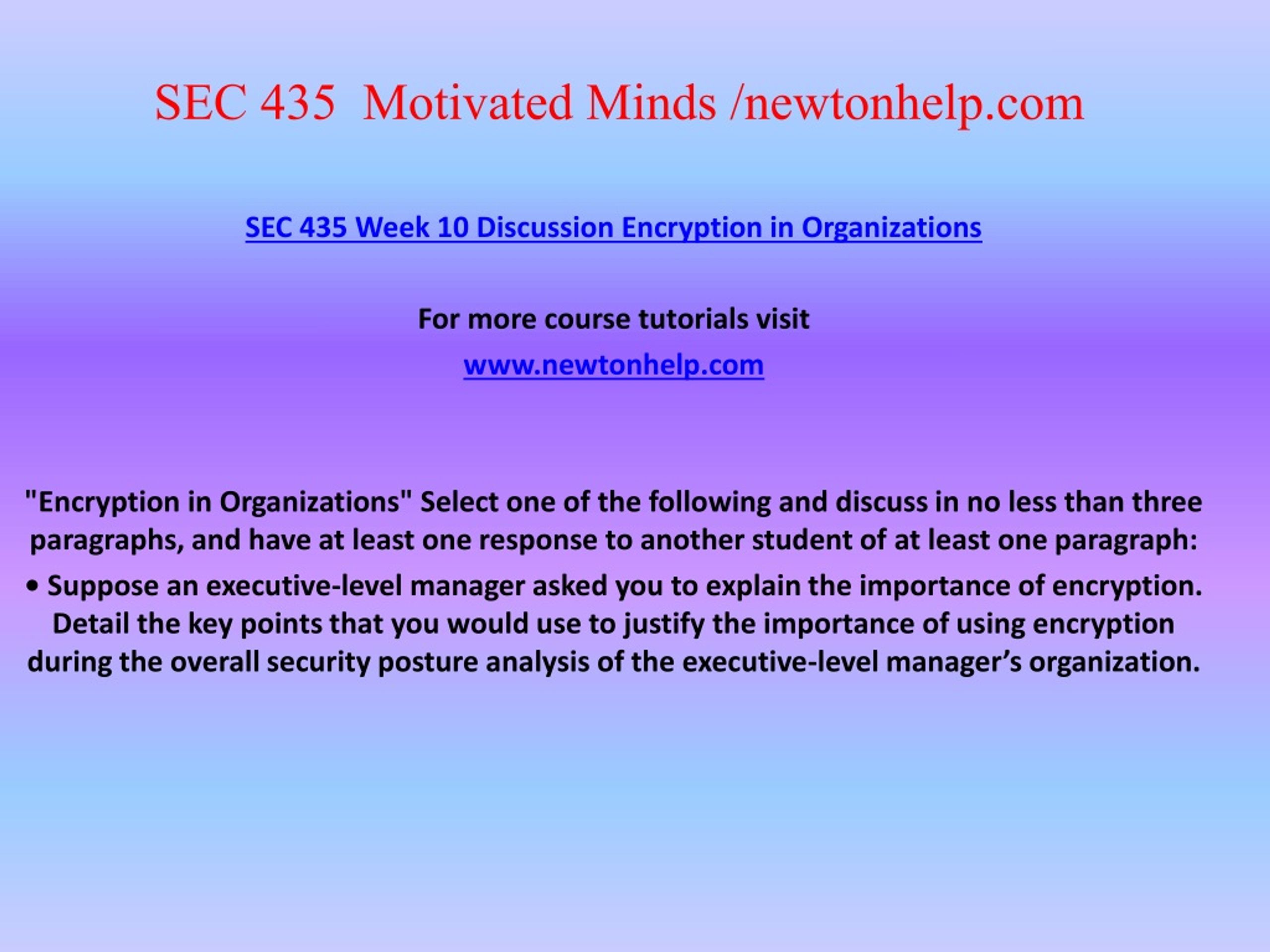 SEC 435  Motivated Minds /newtonhelp.com

SEC 435 Week 10 Discussion Encryption in Organizations

For more course tutorials visit
www.newtonhelp.com

"Encryption in Organizations" Select one of the following and discuss in no less than three paragraphs, and have at least one response to another student of at least one paragraph:

• Suppose an executive-level manager asked you to explain the importance of encryption. Detail the key points that you would use to justify the importance of using encryption during the overall security posture analysis of the executive-level manager's organization.